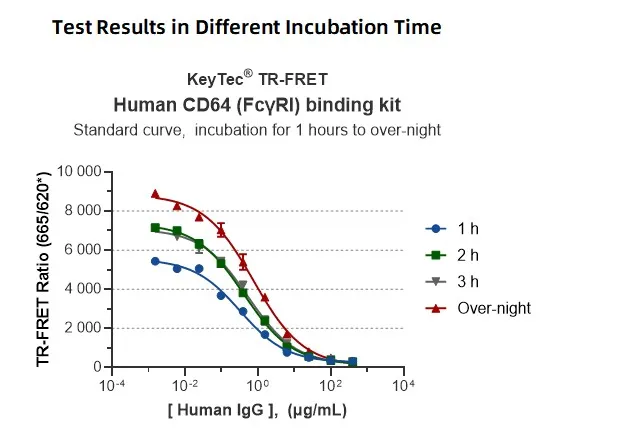 Test Results in Different Incubation Time

KeyTec® TR-FRET
Human CD64 (FcγRI) binding kit
Standard curve, incubation for 1 hours to over-night

TR-FRET Ratio (665/620*)

10 000
8 000
6 000
4 000
2 000
0

$10^{-4}$ $10^{-2}$ $10^{0}$ $10^{2}$ $10^{4}$

[ Human IgG ], (μg/mL)

1 h
2 h
3 h
Over-night